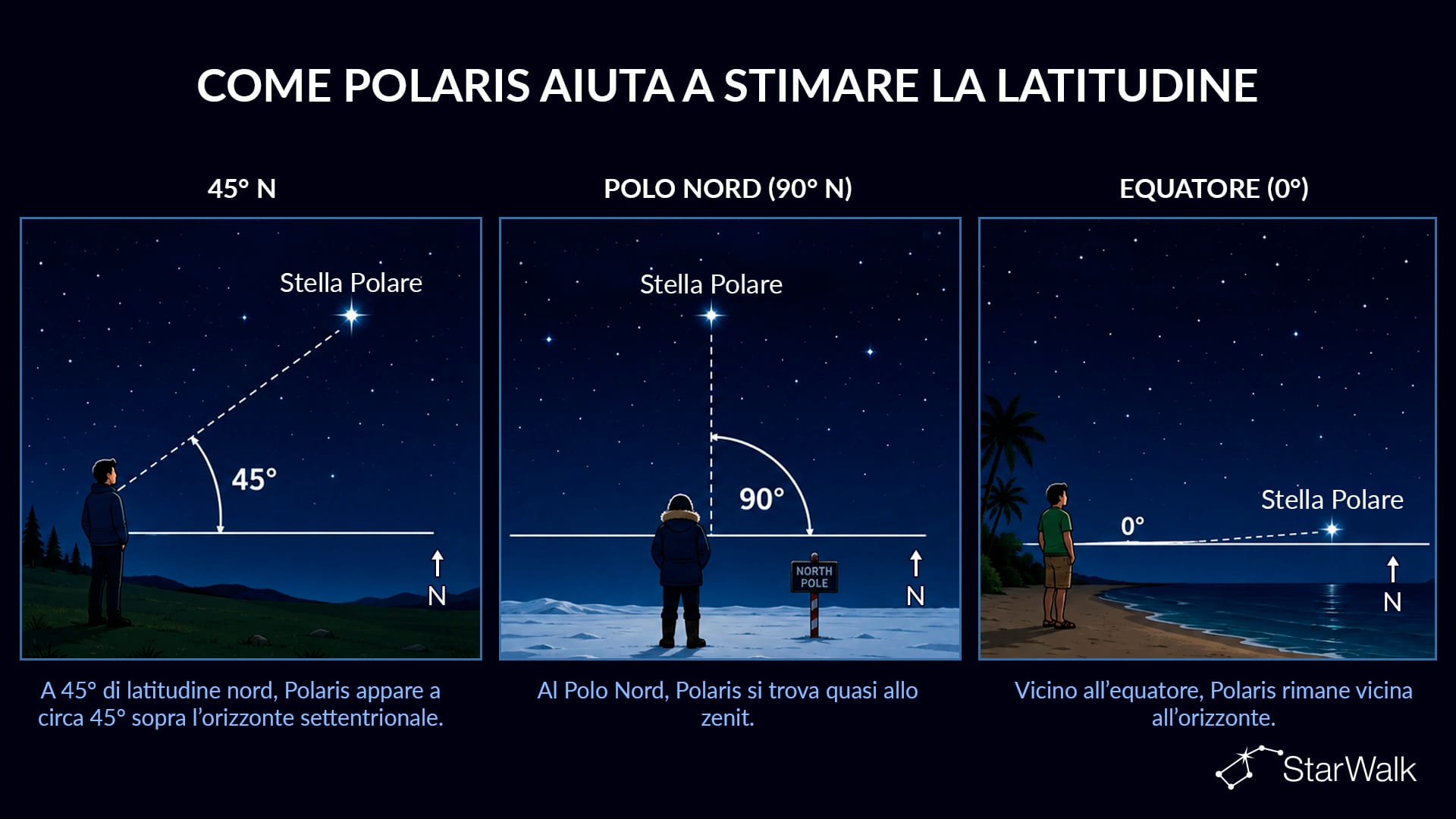 COME POLARIS AIUTA A STIMARE LA LATITUDINE

45° N

Stella Polare

45°

N

A 45° di latitudine nord, Polaris appare a circa 45° sopra l'orizzonte settentrionale.

POLO NORD (90° N)

Stella Polare

90°

NORTH POLE

N

Al Polo Nord, Polaris si trova quasi allo zenit.

EQUATORE (0°)

Stella Polare

0°

N

Vicino all'equatore, Polaris rimane vicina all'orizzonte.

StarWalk